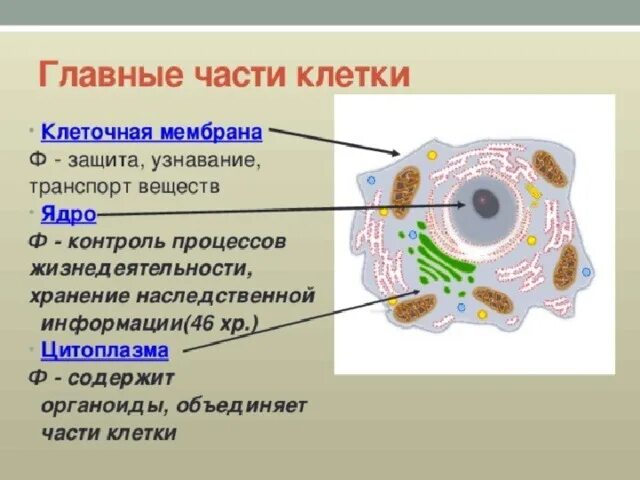 Главные части клетки

• Клеточная мембрана
Ф - защита, узнавание, транспорт веществ

• Ядро
Ф - контроль процессов жизнедеятельности, хранение наследственной информации(46 хр.)

• Цитоплазма
Ф - содержит органоиды, объединяет части клетки